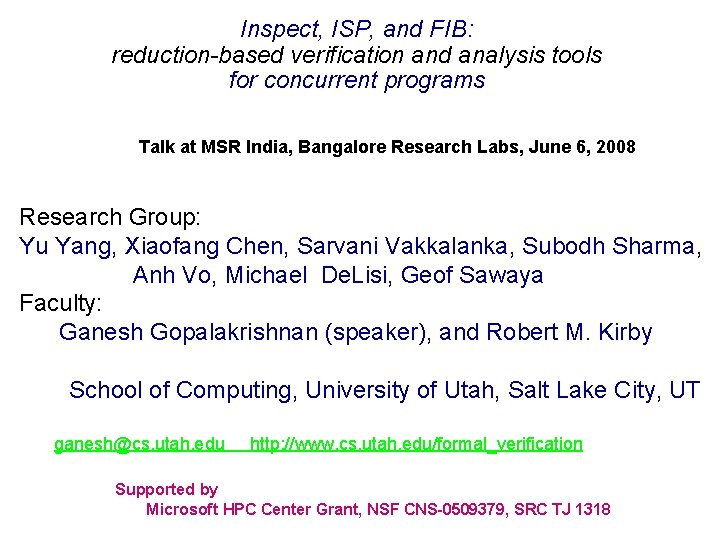 Inspect, ISP, and FIB:
reduction-based verification and analysis tools
for concurrent programs

Talk at MSR India, Bangalore Research Labs, June 6, 2008

Research Group:
Yu Yang, Xiaofang Chen, Sarvani Vakkalanka, Subodh Sharma, Anh Vo, Michael DeLisi, Geof Sawaya
Faculty:
Ganesh Gopalakrishnan (speaker), and Robert M. Kirby

School of Computing, University of Utah, Salt Lake City, UT

ganesh@cs.utah.edu http://www.cs.utah.edu/formal_verification

Supported by
Microsoft HPC Center Grant, NSF CNS-0509379, SRC TJ 1318